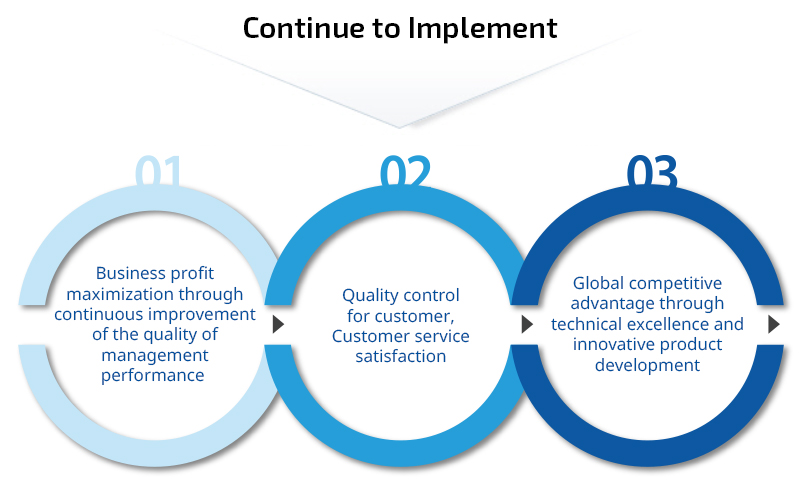 Continue to Implement

01

Business profit maximization through continuous improvement of the quality of management performance

02

Quality control for customer, Customer service satisfaction

03

Global competitive advantage through technical excellence and innovative product development